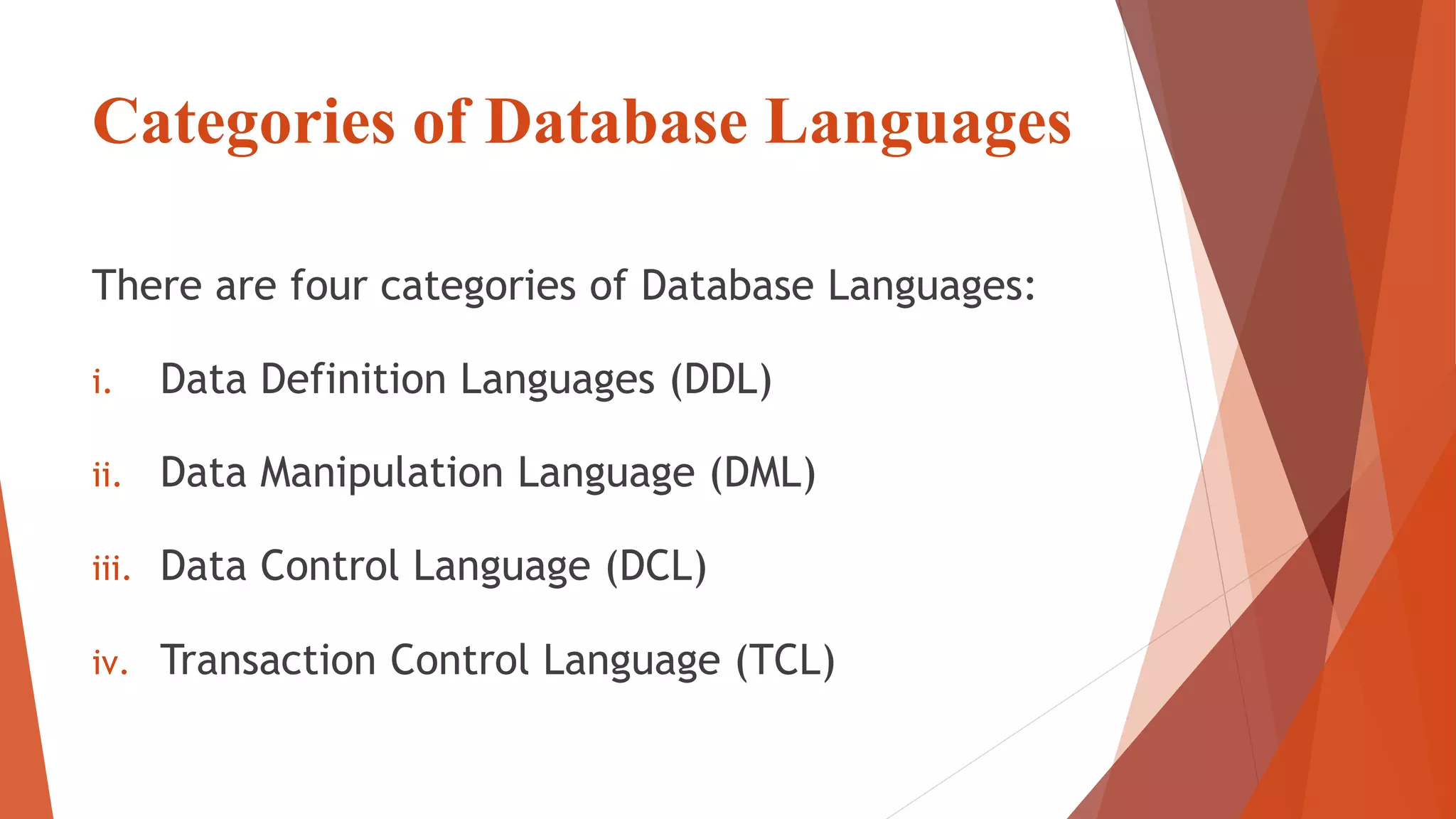 Categories of Database Languages

There are four categories of Database Languages:

i. Data Definition Languages (DDL)

ii. Data Manipulation Language (DML)

iii. Data Control Language (DCL)

iv. Transaction Control Language (TCL)